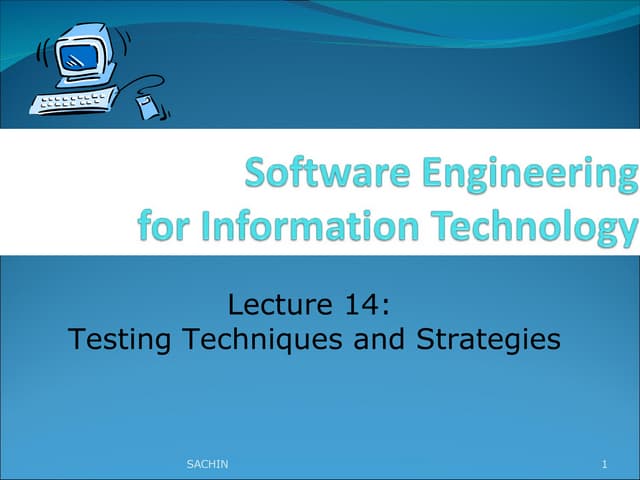 Software Engineering
for Information Technology

Lecture 14:
Testing Techniques and Strategies

SACHIN

1